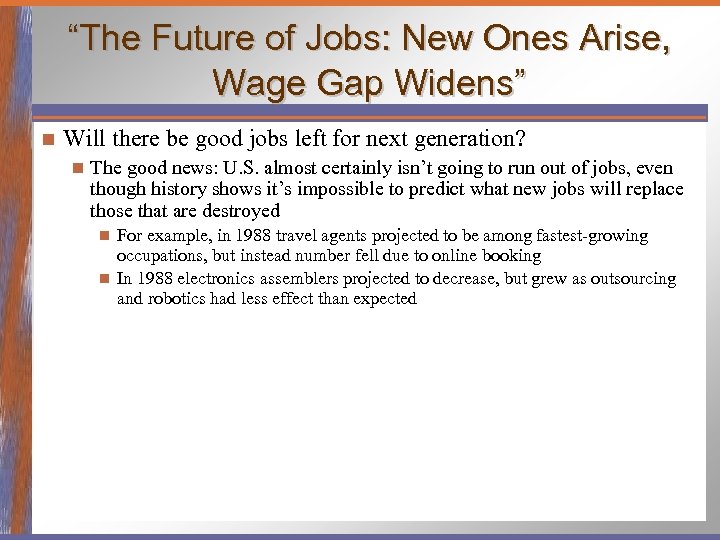 “The Future of Jobs: New Ones Arise, Wage Gap Widens”

Will there be good jobs left for next generation?

The good news: U.S. almost certainly isn’t going to run out of jobs, even though history shows it’s impossible to predict what new jobs will replace those that are destroyed

For example, in 1988 travel agents projected to be among fastest-growing occupations, but instead number fell due to online booking

In 1988 electronics assemblers projected to decrease, but grew as outsourcing and robotics had less effect than expected